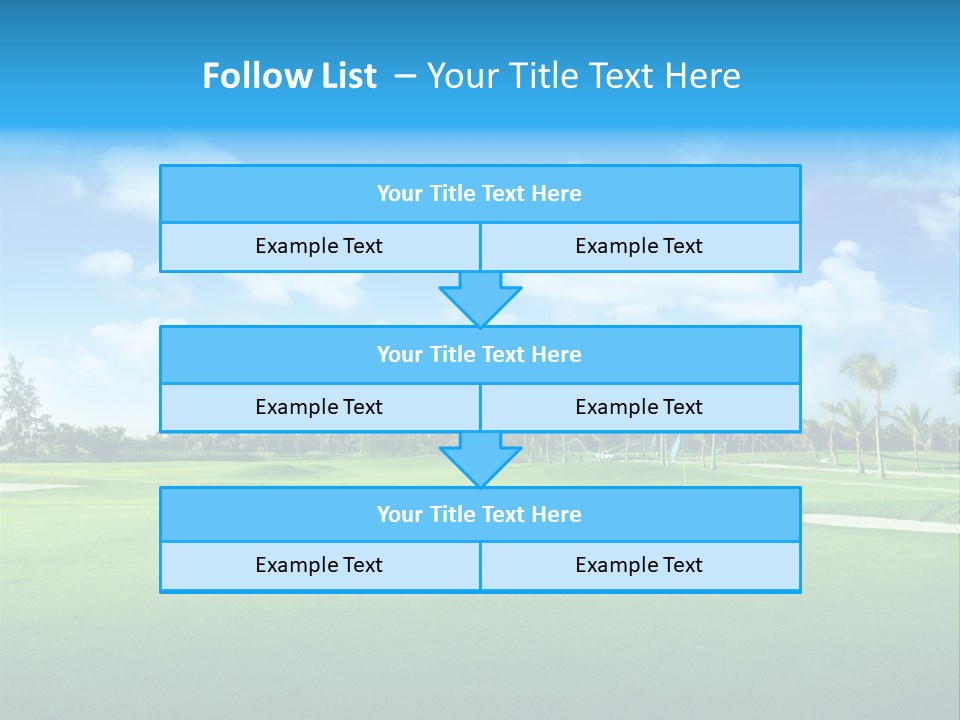 Follow List – Your Title Text Here

Your Title Text Here

Example Text

Example Text

Your Title Text Here

Example Text

Example Text

Your Title Text Here

Example Text

Example Text